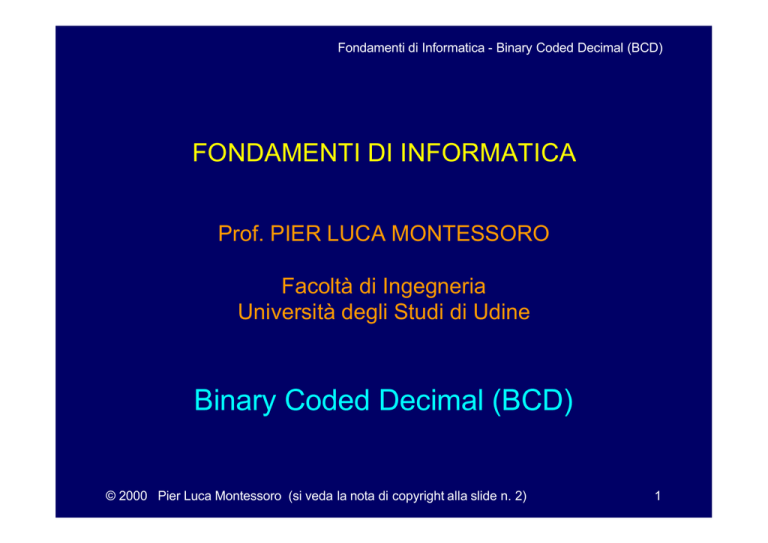 Fondamenti di Informatica - Binary Coded Decimal (BCD)

FONDAMENTI DI INFORMATICA

Prof. PIER LUCA MONTESSORO

Facoltà di Ingegneria
Università degli Studi di Udine

Binary Coded Decimal (BCD)

© 2000 Pier Luca Montessoro (si veda la nota di copyright alla slide n. 2)

1